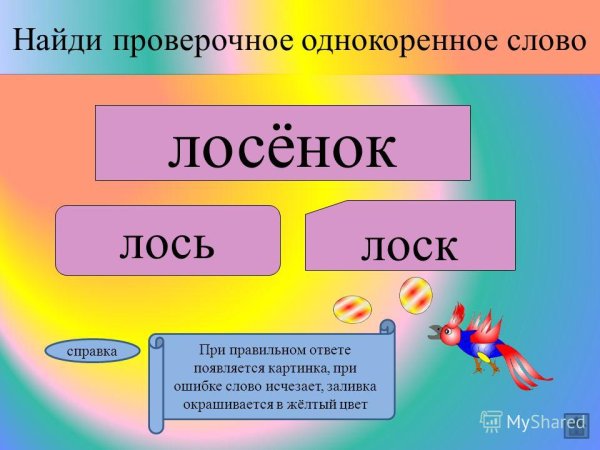 Найди проверочное однокоренное слово

лосёнок

лось

лоск

справка

При правильном ответе появляется картинка, при ошибке слово исчезает, заливка окрашивается в жёлтый цвет

MyShared